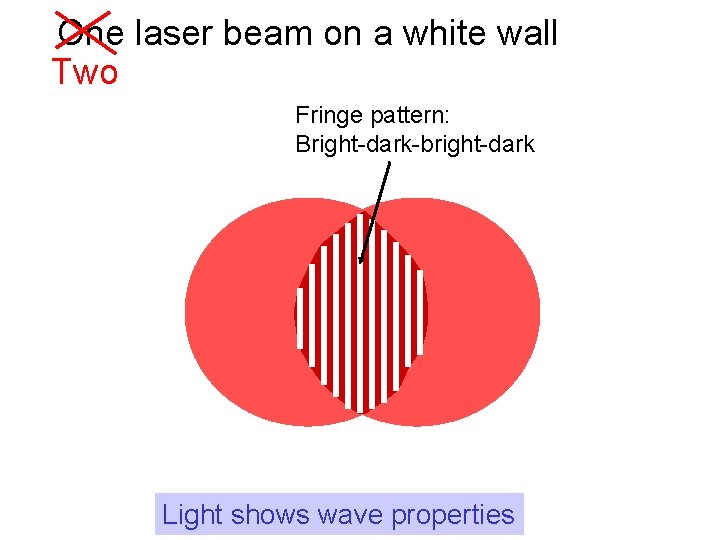 One laser beam on a white wall
Two

Fringe pattern:
Bright-dark-bright-dark

Light shows wave properties